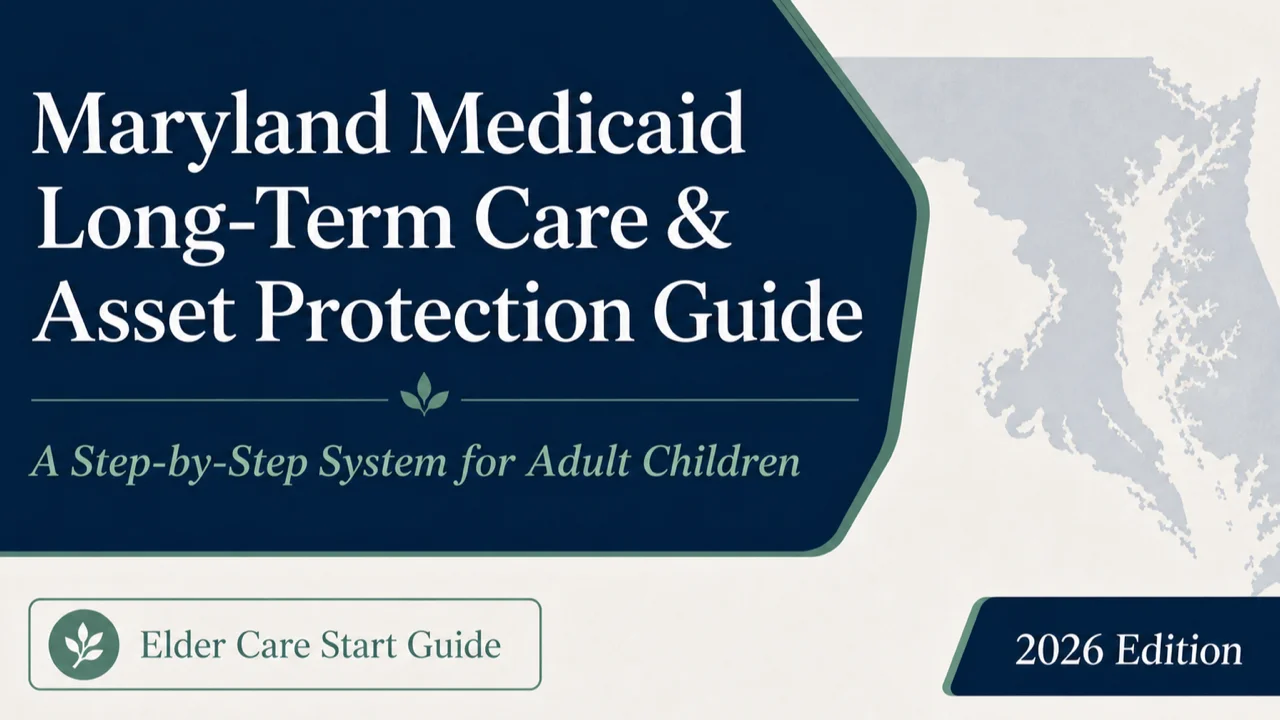 Maryland Medicaid Long-Term Care & Asset Protection Guide

A Step-by-Step System for Adult Children

Elder Care Start Guide

2026 Edition